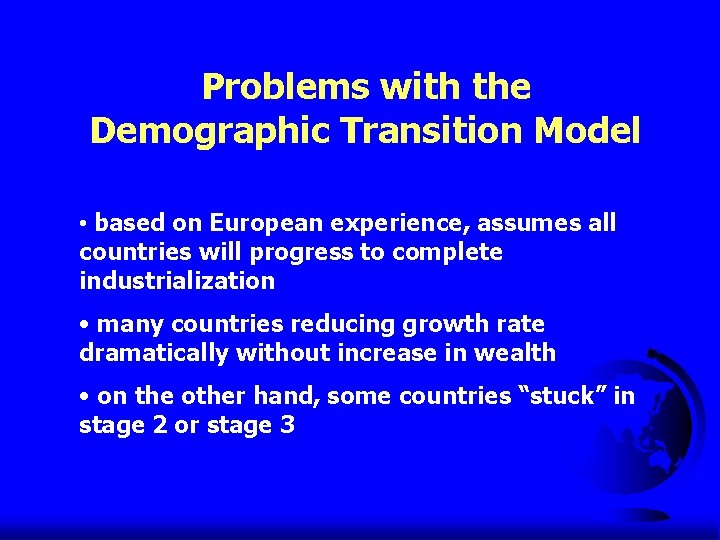 Problems with the Demographic Transition Model

• based on European experience, assumes all countries will progress to complete industrialization

• many countries reducing growth rate dramatically without increase in wealth

• on the other hand, some countries “stuck” in stage 2 or stage 3